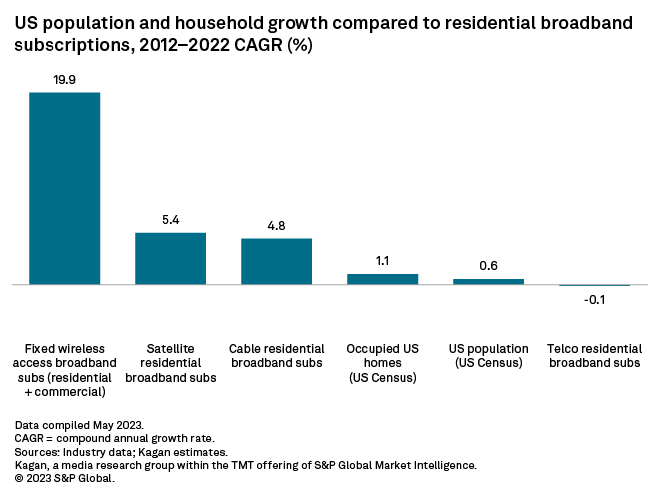 US population and household growth compared to residential broadband subscriptions, 2012–2022 CAGR (%)

19.9
5.4
4.8
1.1
0.6
-0.1

Fixed wireless access broadband subs (residential + commercial)
Satellite residential broadband subs
Cable residential broadband subs
Occupied US homes (US Census)
US population (US Census)
Telco residential broadband subs

Data compiled May 2023.
CAGR = compound annual growth rate.
Sources: Industry data; Kagan estimates.
Kagan, a media research group within the TMT offering of S&P Global Market Intelligence.
© 2023 S&P Global.